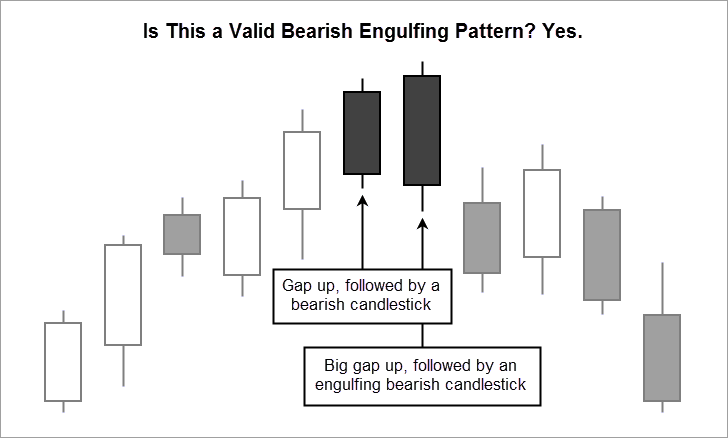 Is This a Valid Bearish Engulfing Pattern? Yes.

Gap up, followed by a bearish candlestick

Big gap up, followed by an engulfing bearish candlestick